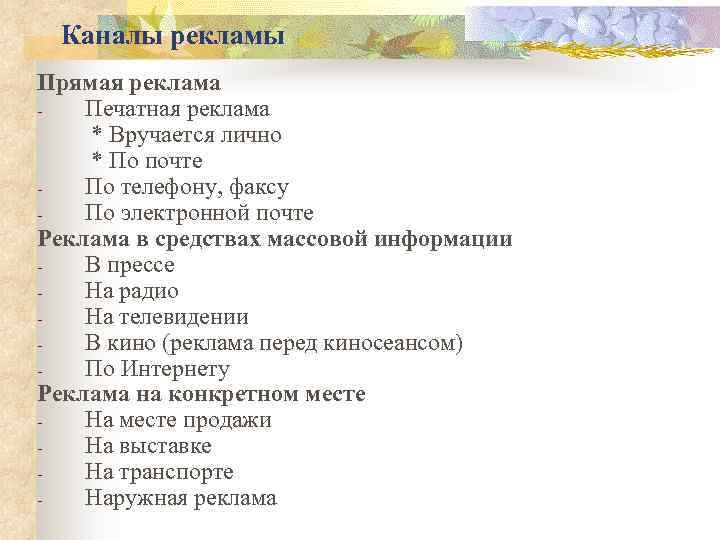 Каналы рекламы

Прямая реклама
- Печатная реклама
* Вручается лично
* По почте
- По телефону, факсу
- По электронной почте
Реклама в средствах массовой информации
- В прессе
- На радио
- На телевидении
- В кино (реклама перед киносеансом)
- По Интернету
Реклама на конкретном месте
- На месте продажи
- На выставке
- На транспорте
- Наружная реклама